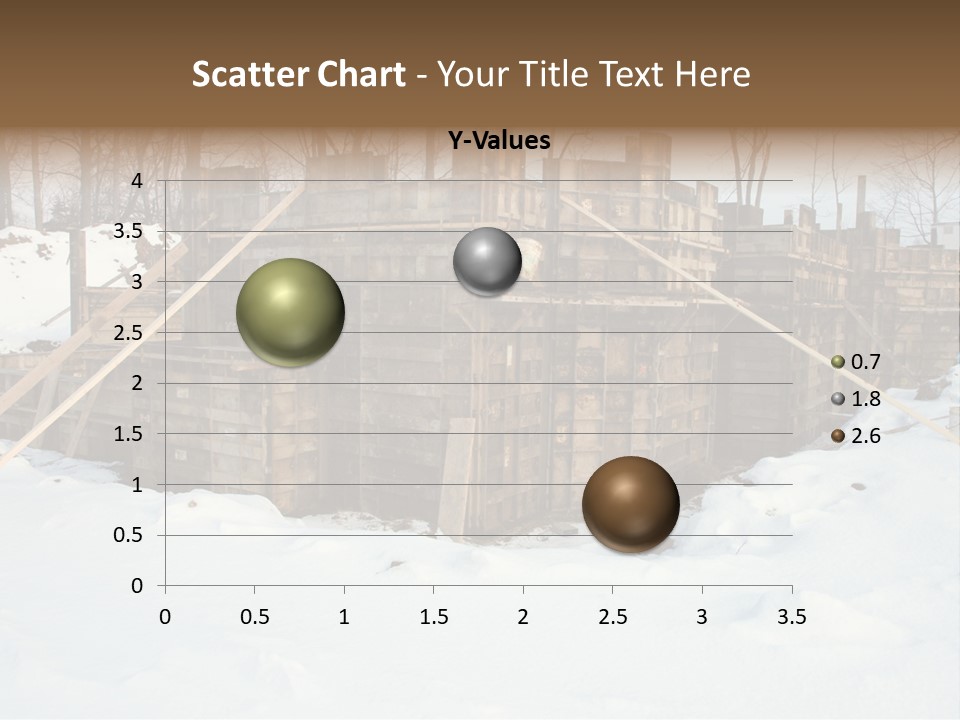 Scatter Chart - Your Title Text Here

Y-Values

4
3.5
3
2.5
2
1.5
1
0.5
0

0 0.5 1 1.5 2 2.5 3 3.5

0.7
1.8
2.6